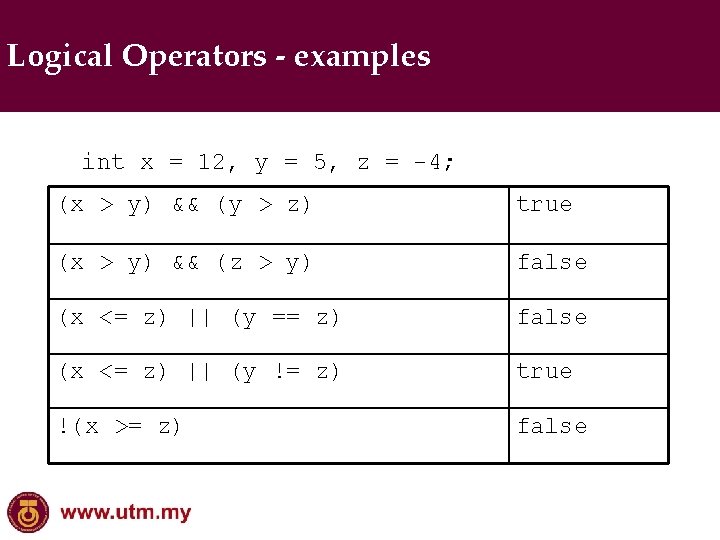 Logical Operators - examples

int x = 12, y = 5, z = -4;

| (x > y) && (y > z) | true |
|---|---|
| (x > y) && (z > y) | false |
| (x <= z) \|\| (y == z) | false |
| (x <= z) \|\| (y != z) | true |
| !(x >= z) | false |

www.utm.my